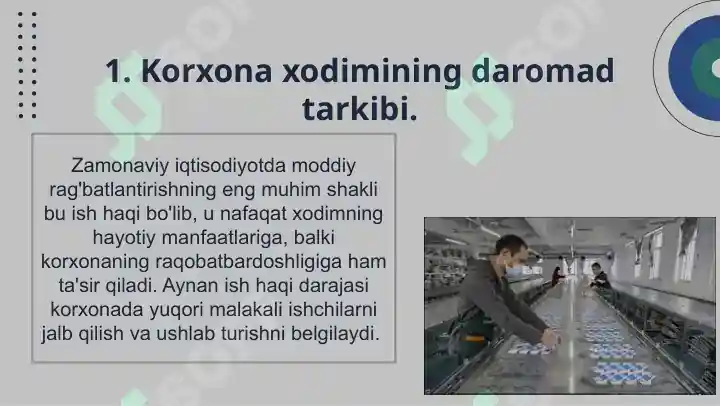 1. Korxona xodimining daromad tarkibi.

Zamonaviy iqtisodiyotda moddiy rag'batlantirishning eng muhim shakli bu ish haqi bo'lib, u nafaqat xodimning hayotiy manfaatlariga, balki korxonaning raqobatbardoshligiga ham ta'sir qiladi. Aynan ish haqi darajasi korxonada yuqori malakali ishchilarni jalb qilish va ushlab turishni belgilaydi.